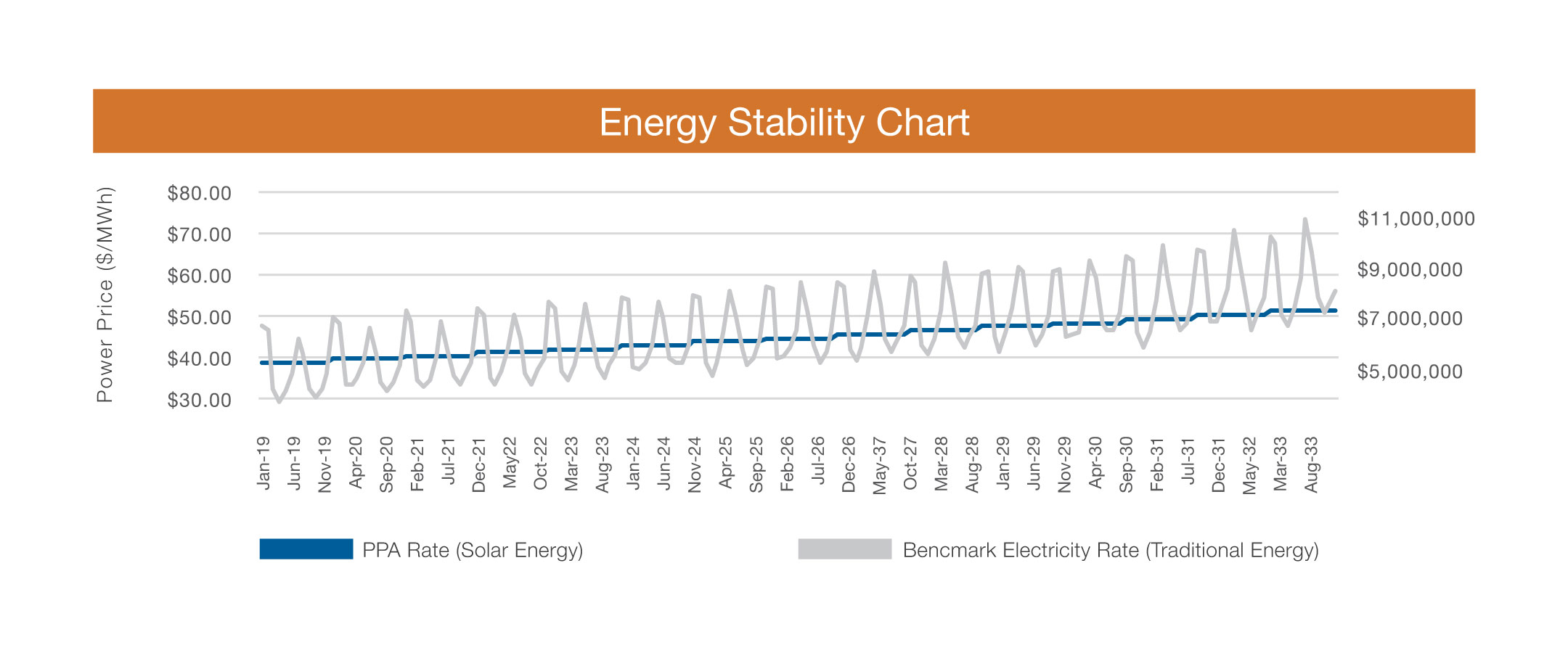 Energy Stability Chart

Power Price ($/MWh)

$80.00
$70.00
$60.00
$50.00
$40.00
$30.00

$11,000,000
$9,000,000
$7,000,000
$5,000,000

Jan-19
Jun-19
Nov-19
Apr-20
Sep-20
Feb-21
Jul-21
Dec-21
May22
Oct-22
Mar-23
Aug-23
Jan-24
Jun-24
Nov-24
Apr-25
Sep-25
Feb-26
Jul-26
Dec-26
May-37
Oct-27
Mar-28
Aug-28
Jan-29
Jun-29
Nov-29
Apr-30
Sep-30
Feb-31
Jul-31
Dec-31
May-32
Mar-33
Aug-33

PPA Rate (Solar Energy)
Bencmark Electricity Rate (Traditional Energy)